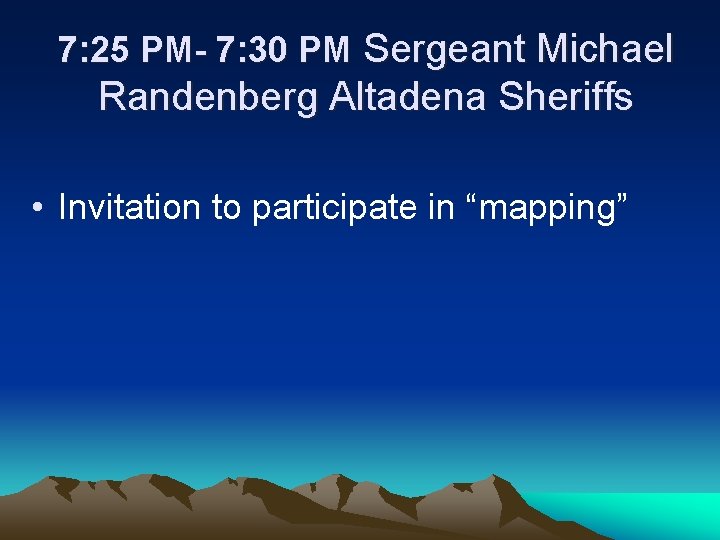 7:25 PM- 7:30 PM Sergeant Michael Randenberg Altadena Sheriffs

• Invitation to participate in “mapping”